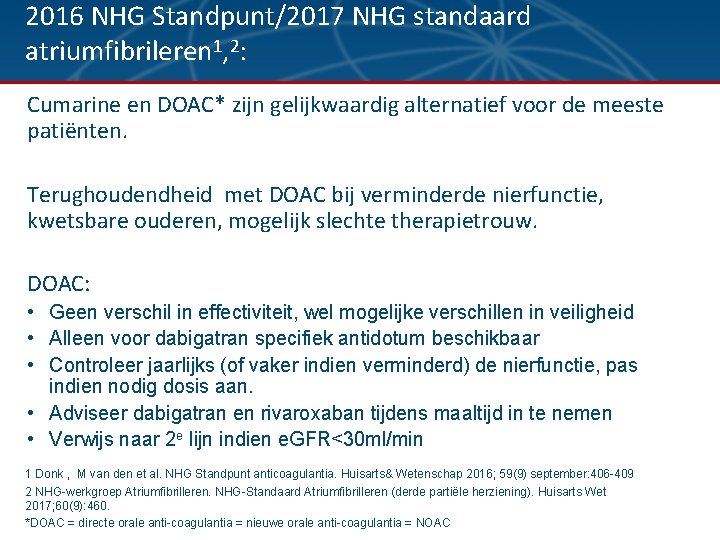 2016 NHG Standpunt/2017 NHG standaard atriumfibrileren$^{1}$,$^{2}$:

Cumarine en DOAC* zijn gelijkwaardig alternatief voor de meeste patiënten.

Terughoudendheid met DOAC bij verminderde nierfunctie, kwetsbare ouderen, mogelijk slechte therapietrouw.

DOAC:
• Geen verschil in effectiviteit, wel mogelijke verschillen in veiligheid
• Alleen voor dabigatran specifiek antidotum beschikbaar
• Controleer jaarlijks (of vaker indien verminderd) de nierfunctie, pas indien nodig dosis aan.
• Adviseer dabigatran en rivaroxaban tijdens maaltijd in te nemen
• Verwijs naar 2$^{e}$ lijn indien eGFR<30ml/min

1 Donk , M van den et al. NHG Standpunt anticoagulantia. Huisarts& Wetenschap 2016; 59(9) september:406-409
2 NHG-werkgroep Atriumfibrilleren. NHG-Standaard Atriumfibrilleren (derde partiële herziening). Huisarts Wet 2017;60(9):460.
*DOAC = directe orale anti-coagulantia = nieuwe orale anti-coagulantia = NOAC